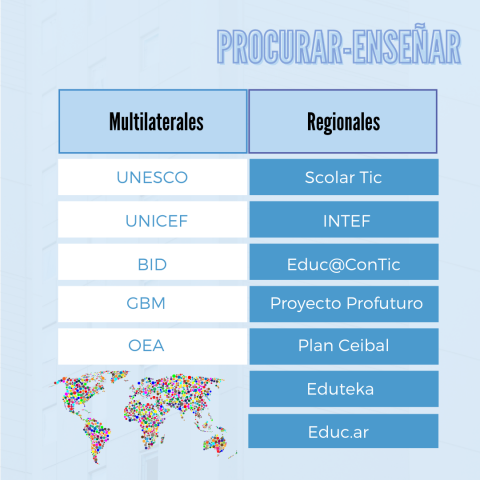 PROCURAR-ENSEÑAR

| Multilaterales | Regionales |
|---|---|
| UNESCO | Scolar Tic |
| UNICEF | INTEF |
| BID | Educ@ConTic |
| GBM | Proyecto Profuturo |
| OEA | Plan Ceibal |
| | Eduteka |
| | Educ.ar |